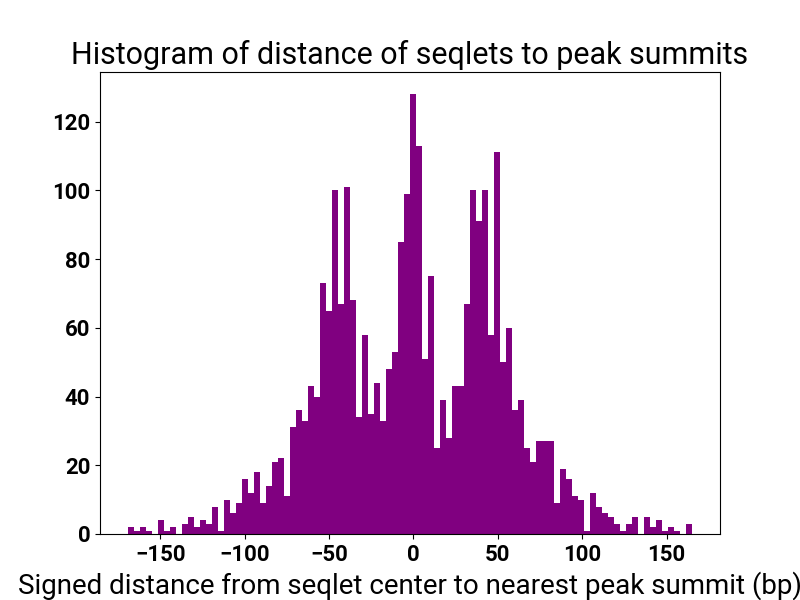 Histogram of distance of seqlets to peak summits

120
100
80
60
40
20
0

−150 −100 −50 0 50 100 150

Signed distance from seqlet center to nearest peak summit (bp)